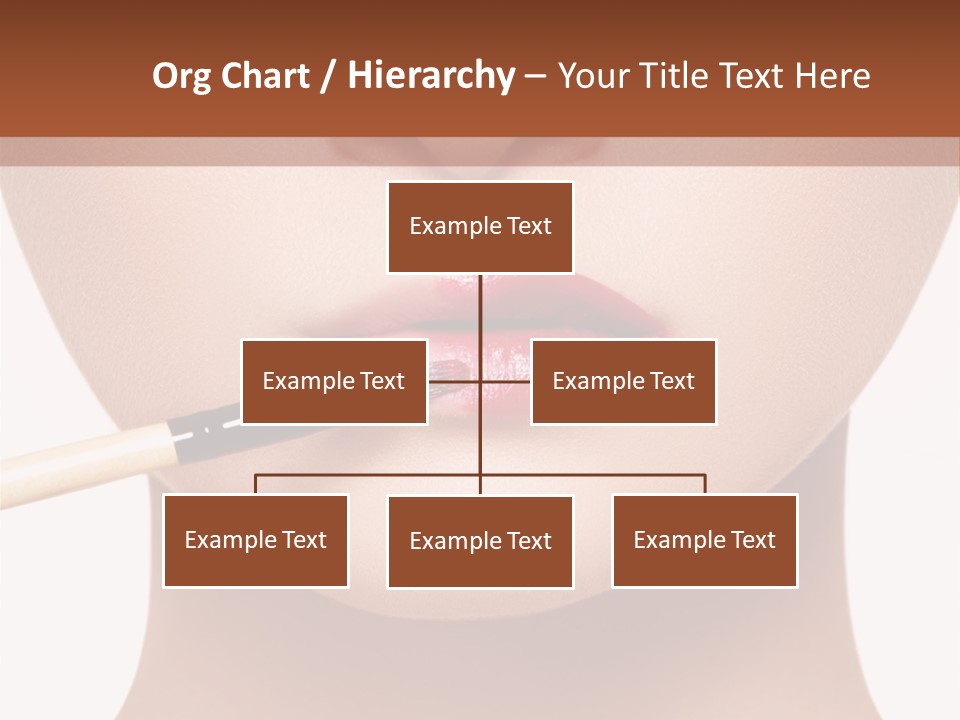 Org Chart / Hierarchy – Your Title Text Here

Example Text

Example Text

Example Text

Example Text

Example Text

Example Text